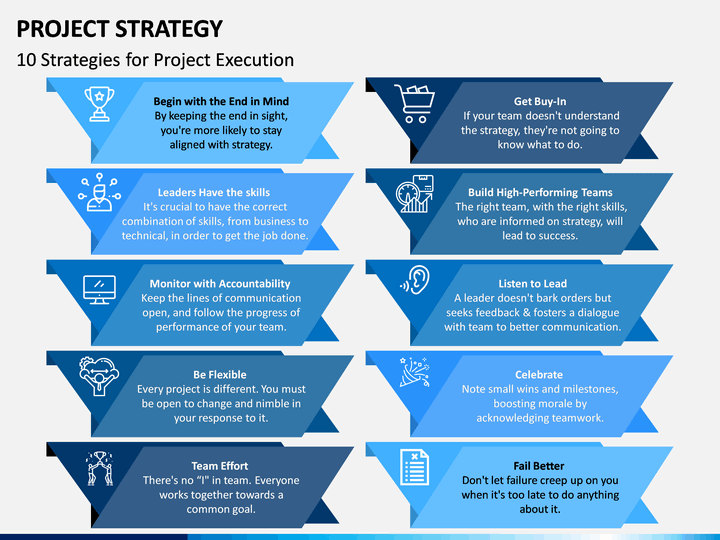 PROJECT STRATEGY

10 Strategies for Project Execution

Begin with the End in Mind
By keeping the end in sight, you're more likely to stay aligned with strategy.

Leaders Have the skills
It's crucial to have the correct combination of skills, from business to technical, in order to get the job done.

Monitor with Accountability
Keep the lines of communication open, and follow the progress of performance of your team.

Be Flexible
Every project is different. You must be open to change and nimble in your response to it.

Team Effort
There's no "I" in team. Everyone works together towards a common goal.

Get Buy-In
If your team doesn't understand the strategy, they're not going to know what to do.

Build High-Performing Teams
The right team, with the right skills, who are informed on strategy, will lead to success.

Listen to Lead
A leader doesn't bark orders but seeks feedback & fosters a dialogue with team to better communication.

Celebrate
Note small wins and milestones, boosting morale by acknowledging teamwork.

Fail Better
Don't let failure creep up on you when it's too late to do anything about it.